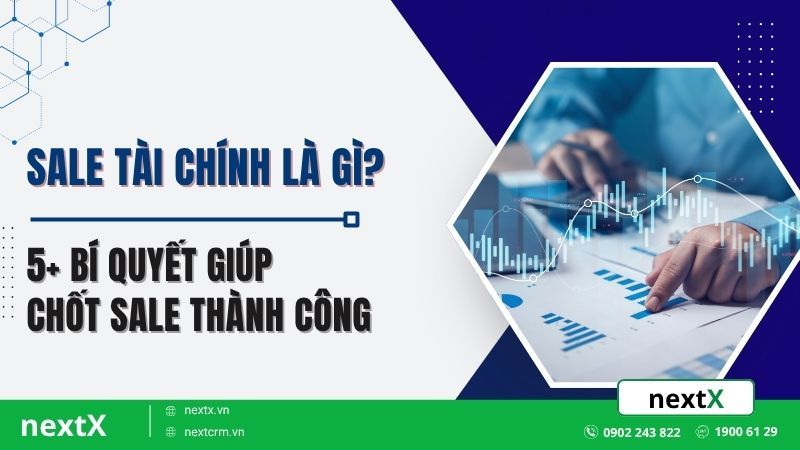 SALE TÀI CHÍNH LÀ GÌ?

5+ BÍ QUYẾT GIÚP CHỐT SALE THÀNH CÔNG

nextX

nextX

nextx.vn

nextcrm.vn

0902 243 822

1900 61 29